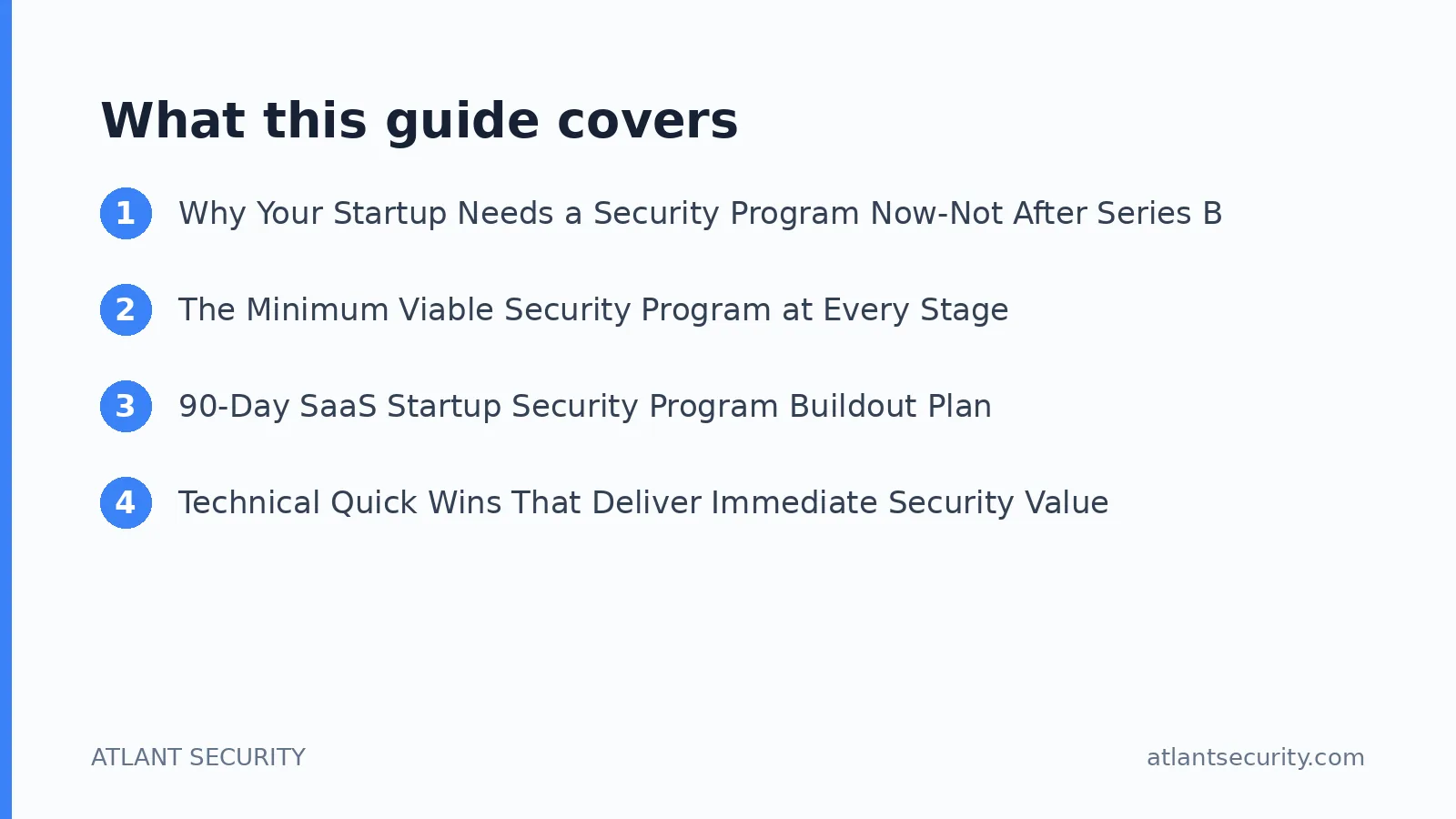 What this guide covers

1 Why Your Startup Needs a Security Program Now-Not After Series B

2 The Minimum Viable Security Program at Every Stage

3 90-Day SaaS Startup Security Program Buildout Plan

4 Technical Quick Wins That Deliver Immediate Security Value

ATLANT SECURITY

atlantsecurity.com